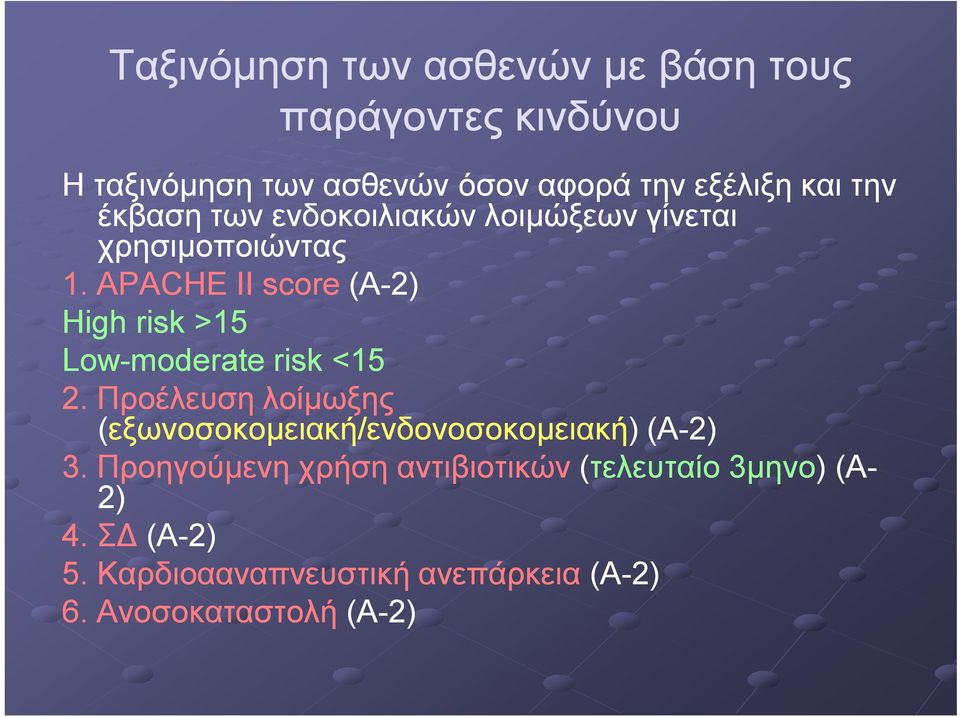 Ταξινόμηση των ασθενών με βάση τους παράγοντες κινδύνου

Η ταξινόμηση των ασθενών όσον αφορά την εξέλιξη και την έκβαση των ενδοκοιλιακών λοιμώξεων γίνεται χρησιμοποιώντας

1. APACHE II score (A-2)

High risk >15

Low-moderate risk <15

2. Προέλευση λοίμωξης (εξωνοσοκομειακή/ενδονοσοκομειακή) (A-2)

3. Προηγούμενη χρήση αντιβιοτικών (τελευταίο 3μηνο) (A-2)

4. ΣΔ (A-2)

5. Καρδιοααναπνευστική ανεπάρκεια (A-2)

6. Ανοσοκαταστολή (A-2)